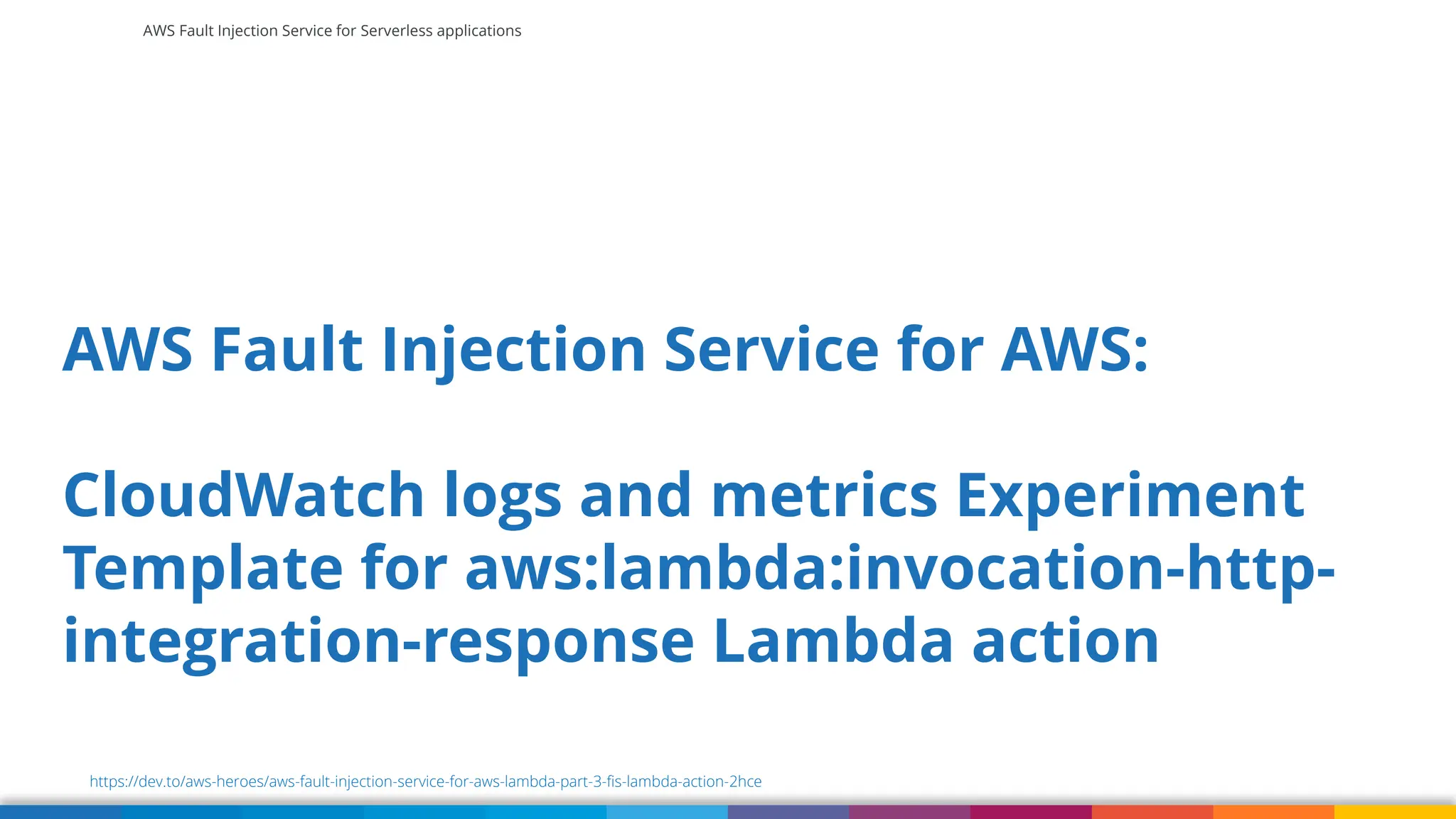 AWS Fault Injection Service for Serverless applications

AWS Fault Injection Service for AWS:

CloudWatch logs and metrics Experiment Template for aws:lambda:invocation-http-integration-response Lambda action

https://dev.to/aws-heroes/aws-fault-injection-service-for-aws-lambda-part-3-fis-lambda-action-2hce